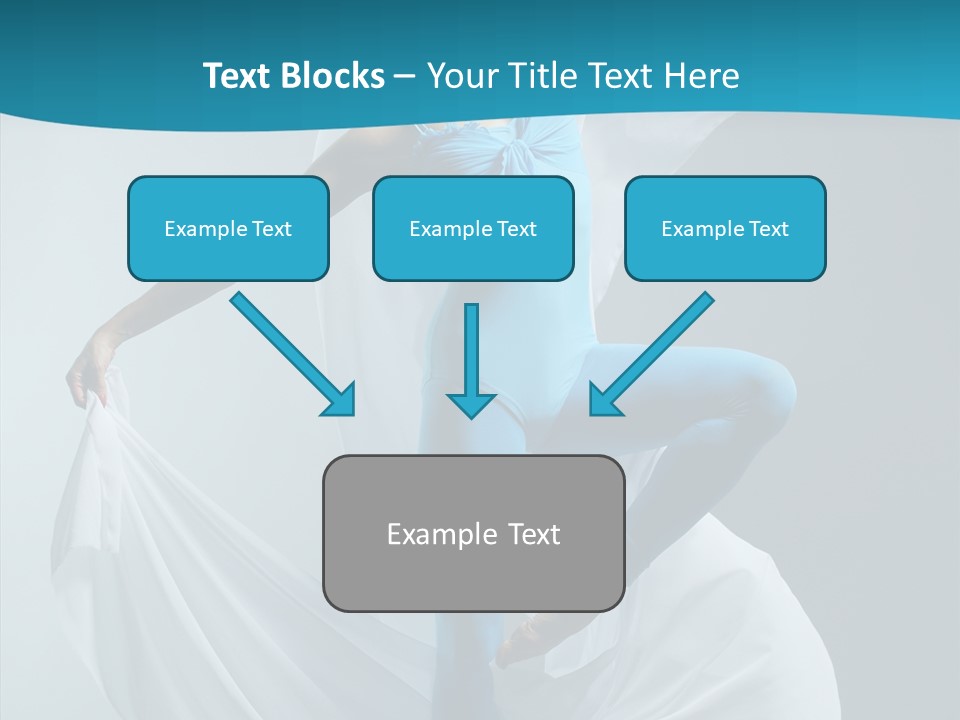 Text Blocks – Your Title Text Here

Example Text

Example Text

Example Text

Example Text